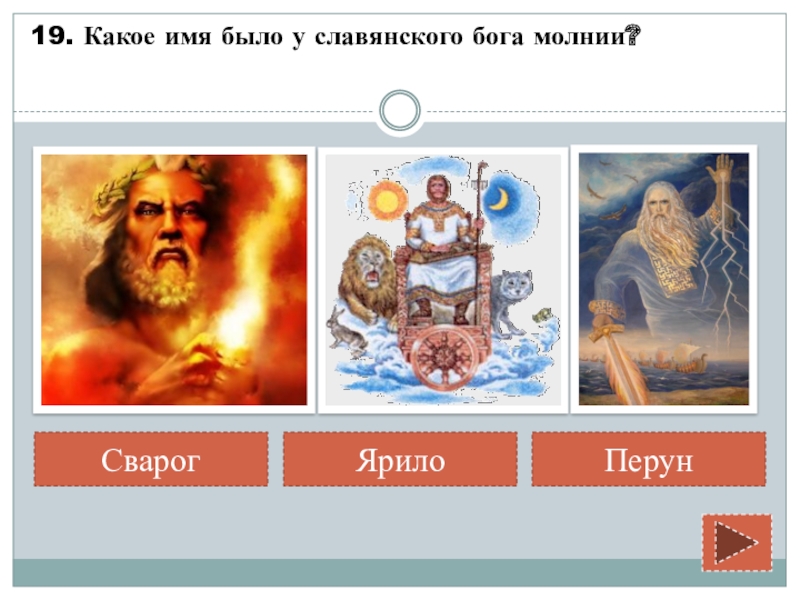 19. Какое имя было у славянского бога молнии?

Сварог

Ярило

Перун